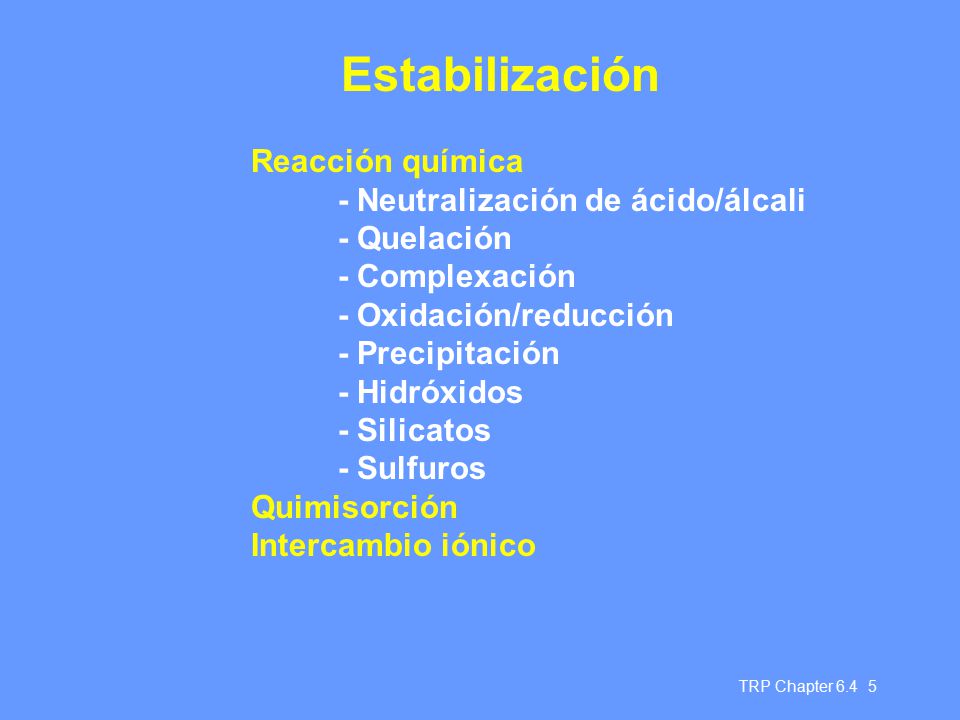 Estabilización

Reacción química
- Neutralización de ácido/álcali
- Quelación
- Complexación
- Oxidación/reducción
- Precipitación
- Hidróxidos
- Silicatos
- Sulfuros
Quimisorción
Intercambio iónico

TRP Chapter 6.4 5